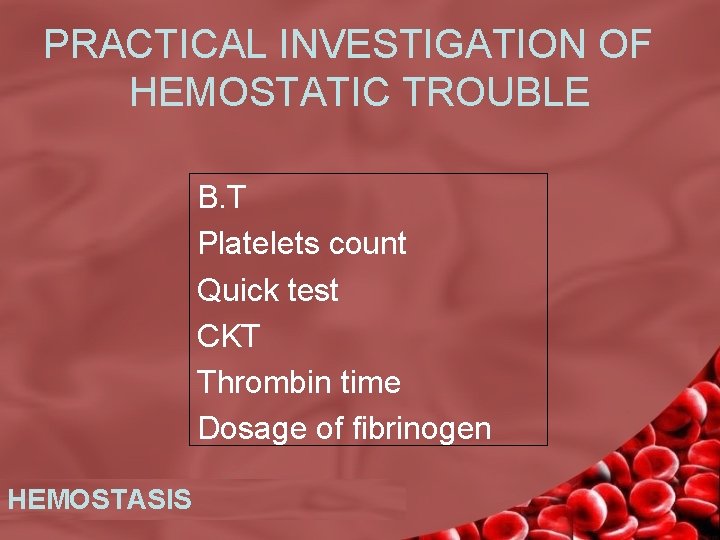 PRACTICAL INVESTIGATION OF HEMOSTATIC TROUBLE

B.T
Platelets count
Quick test
CKT
Thrombin time
Dosage of fibrinogen

HEMOSTASIS